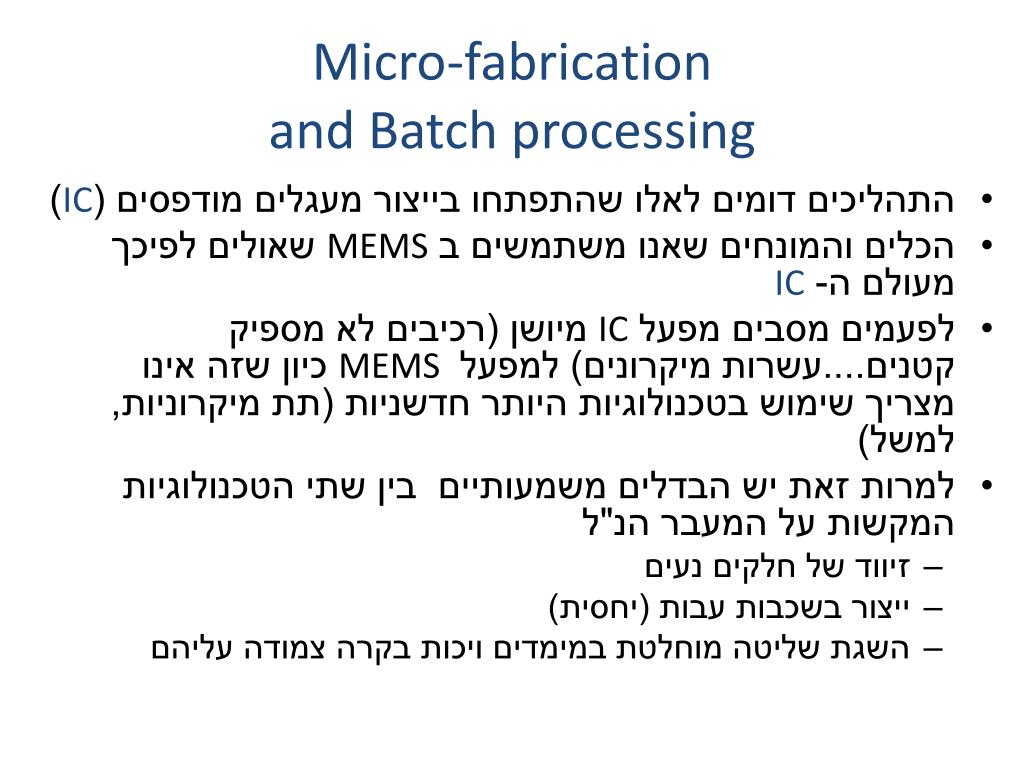 Micro-fabrication
and Batch processing

• התהליכים דומים לאלו שהתפתחו בייצור מעגלים מודפסים (IC)
• הכלים והמונחים שאנו משתמשים ב MEMS שאולים לפיכך מעולם ה- IC
• לפעמים מסבים מפעל IC מיושן (רכיבים לא מספיק קטנים....עשרות מיקרונים) למפעל MEMS כיון שזה אינו מצריך שימוש בטכנולוגיות היותר חדשניות (תת מיקרוניות, למשל)
• למרות זאת יש הבדלים משמעותיים בין שתי הטכנולוגיות המקשות על המעבר הנ"ל
– זיווד של חלקים נעים
– ייצור בשכבות עבות (יחסית)
– השגת שליטה מוחלטת במימדים ויכות בקרה צמודה עליהם